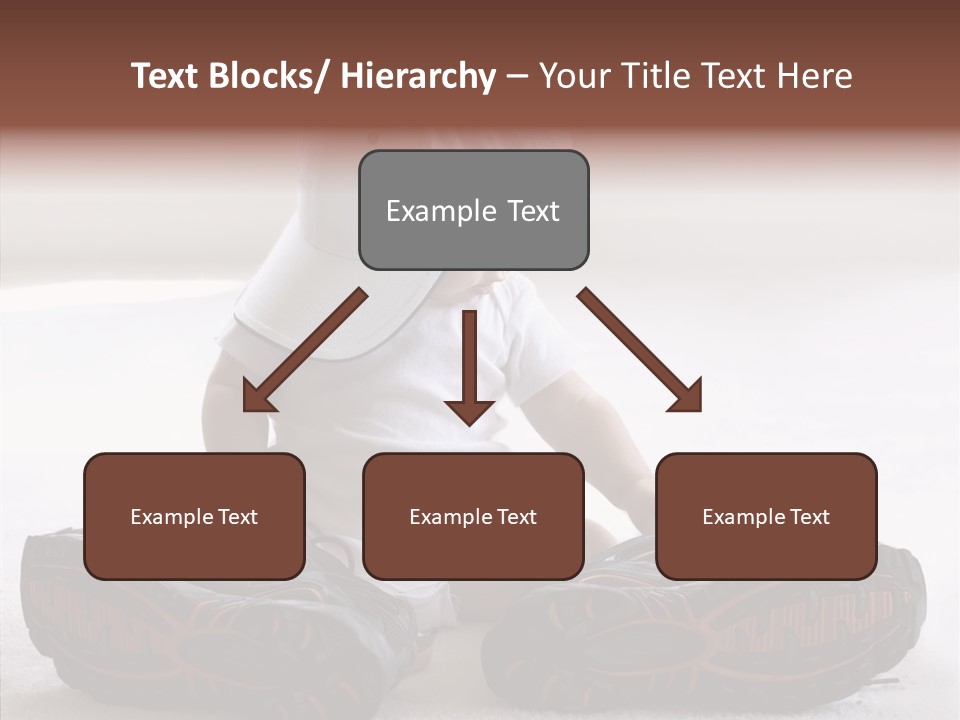 Text Blocks/ Hierarchy – Your Title Text Here

Example Text

Example Text

Example Text

Example Text